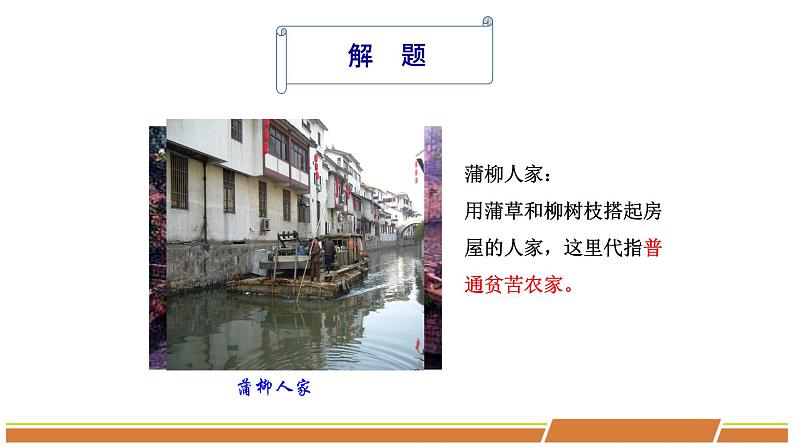 解　题

蒲柳人家

蒲柳人家：
用蒲草和柳树枝搭起房屋的人家，这里代指普通贫苦农家。